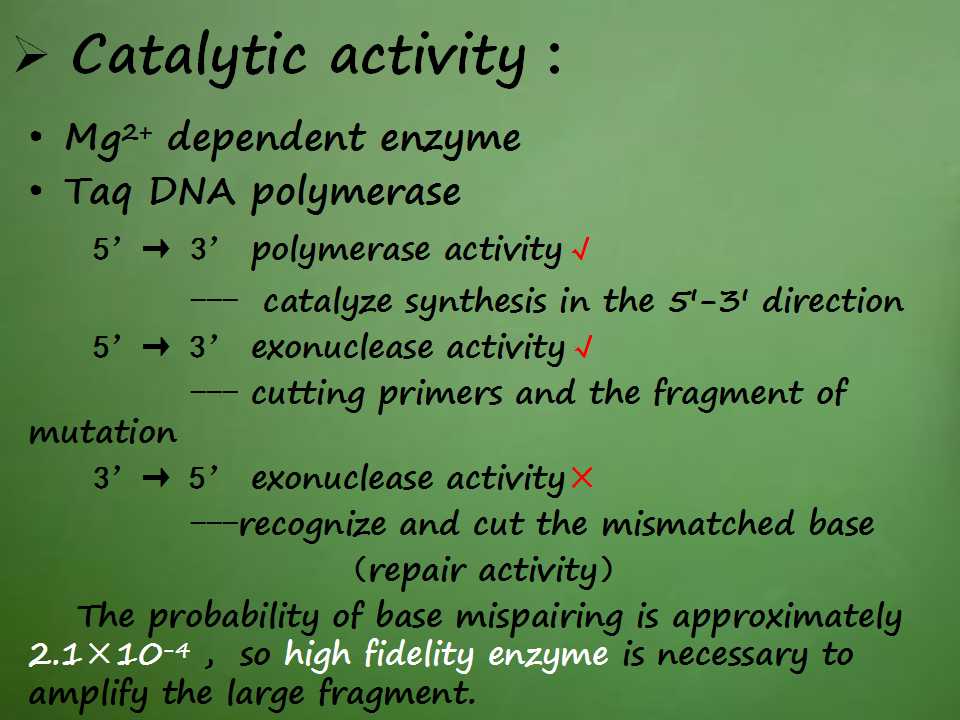 ➢ Catalytic activity :

• $Mg^{2+}$ dependent enzyme
• Taq DNA polymerase

5’ → 3’ polymerase activity √
—— catalyze synthesis in the 5'-3' direction
5’ → 3’ exonuclease activity √
—— cutting primers and the fragment of mutation
3’ → 5’ exonuclease activity ×
——recognize and cut the mismatched base (repair activity)

The probability of base mispairing is approximately $2.1 \times 10^{-4}$ , so high fidelity enzyme is necessary to amplify the large fragment.